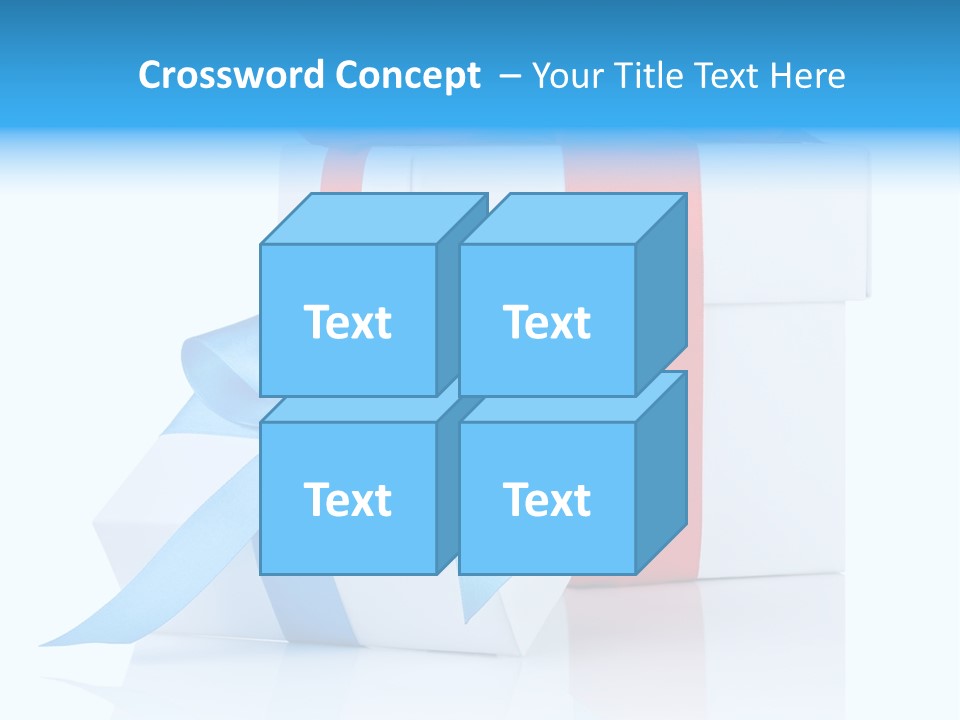 Crossword Concept – Your Title Text Here

Text

Text

Text

Text